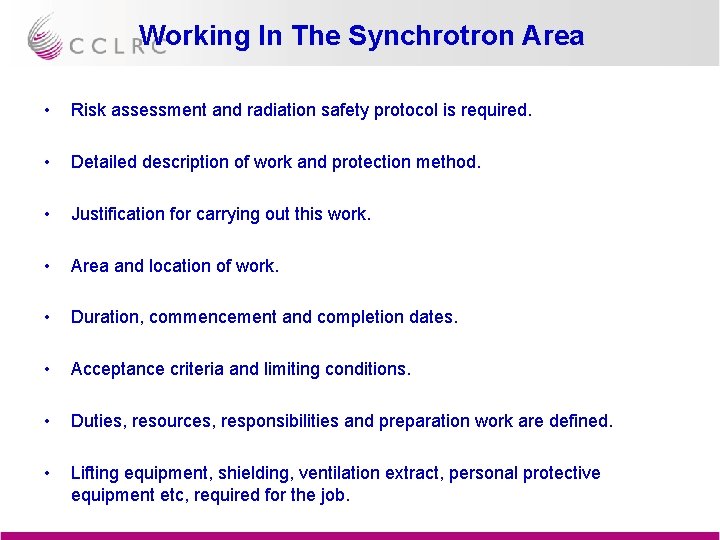 CCLRC

Working In The Synchrotron Area

• Risk assessment and radiation safety protocol is required.

• Detailed description of work and protection method.

• Justification for carrying out this work.

• Area and location of work.

• Duration, commencement and completion dates.

• Acceptance criteria and limiting conditions.

• Duties, resources, responsibilities and preparation work are defined.

• Lifting equipment, shielding, ventilation extract, personal protective equipment etc, required for the job.